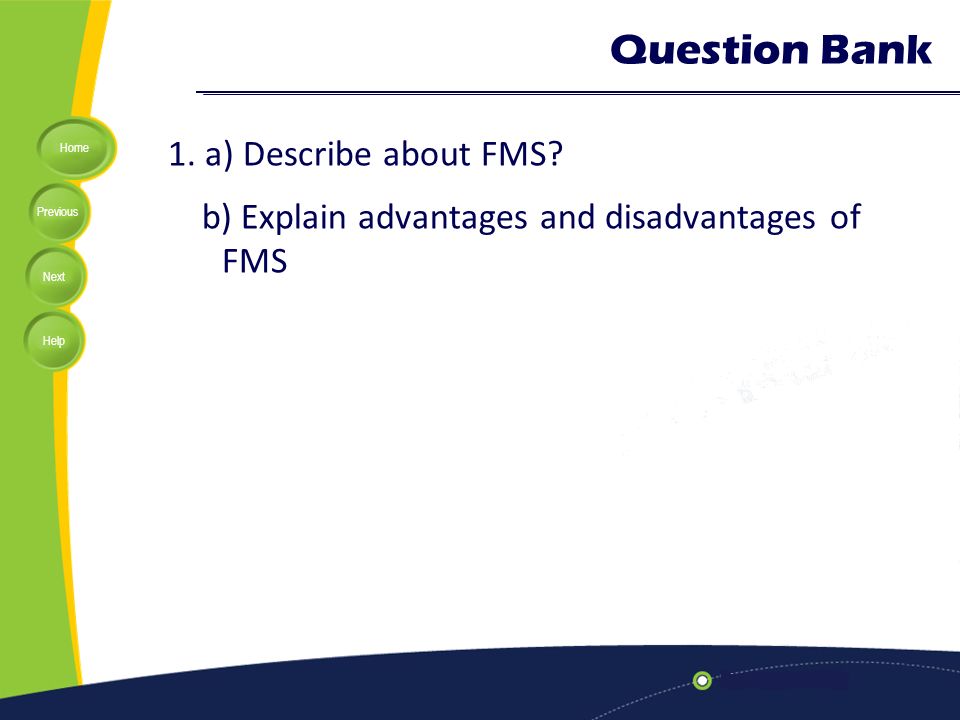 Question Bank

Home

Previous

Next

Help

1. a) Describe about FMS?

b) Explain advantages and disadvantages of FMS